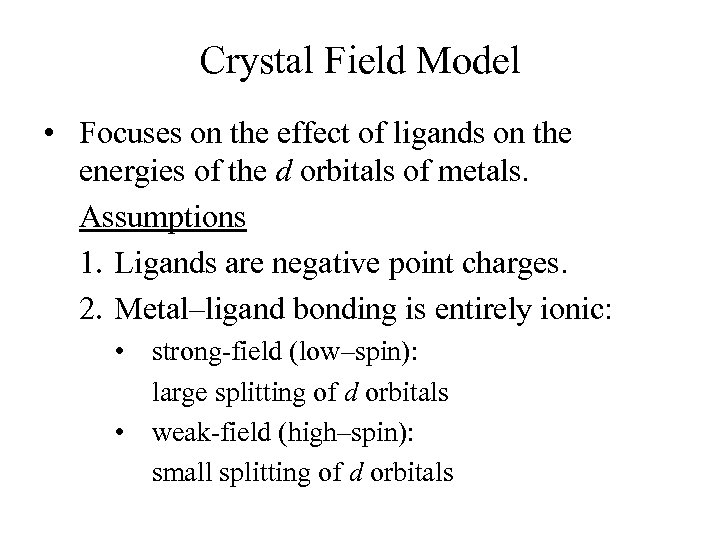 Crystal Field Model

• Focuses on the effect of ligands on the energies of the d orbitals of metals.

Assumptions

1. Ligands are negative point charges.

2. Metal–ligand bonding is entirely ionic:

• strong-field (low–spin): large splitting of d orbitals

• weak-field (high–spin): small splitting of d orbitals